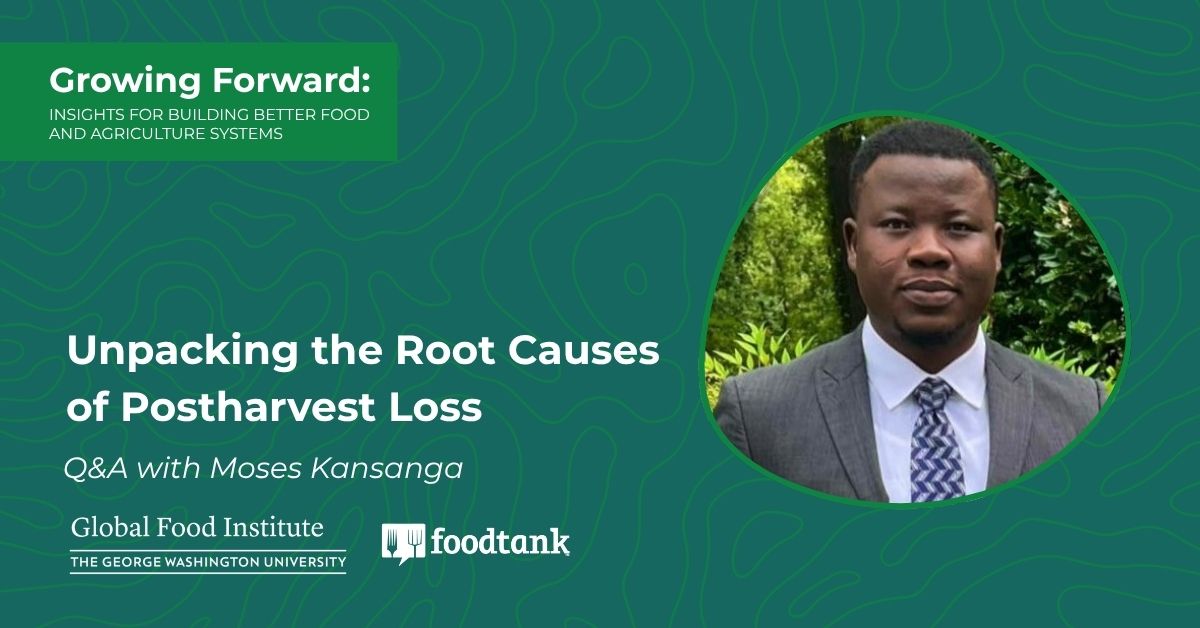 Growing Forward:
INSIGHTS FOR BUILDING BETTER FOOD AND AGRICULTURE SYSTEMS

Unpacking the Root Causes of Postharvest Loss

Q&A with Moses Kansanga

Global Food Institute
THE GEORGE WASHINGTON UNIVERSITY

foodtank